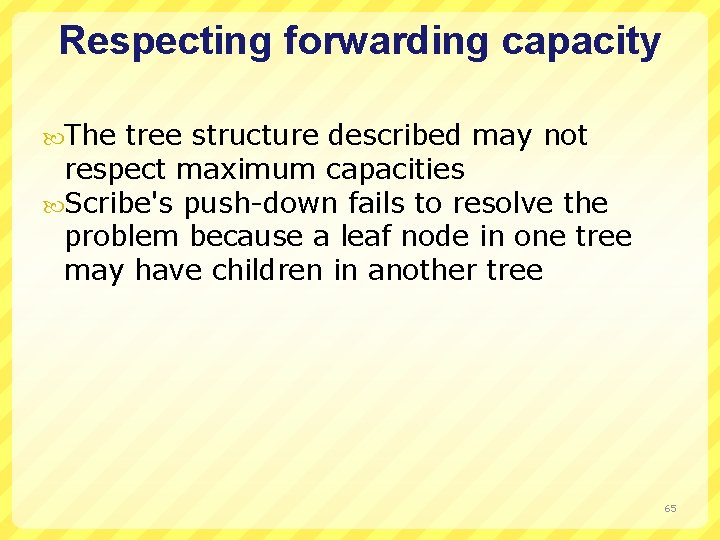 Respecting forwarding capacity

The tree structure described may not respect maximum capacities

Scribe's push-down fails to resolve the problem because a leaf node in one tree may have children in another tree

65